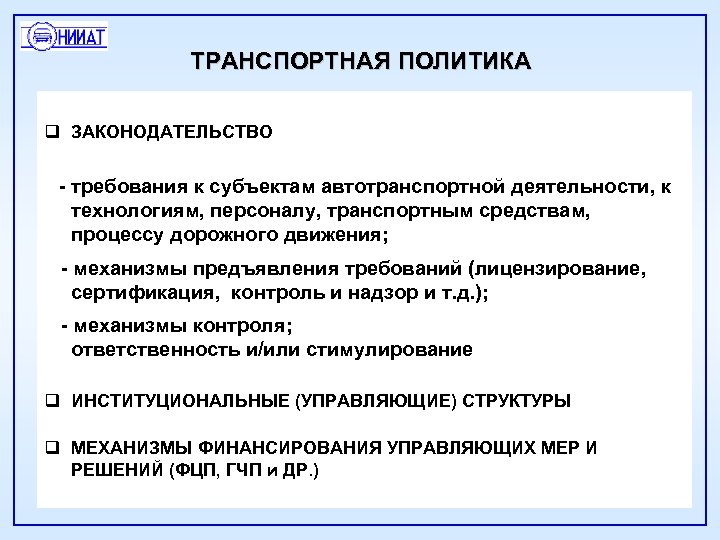 НИИАТ

ТРАНСПОРТНАЯ ПОЛИТИКА

❑ ЗАКОНОДАТЕЛЬСТВО

- требования к субъектам автотранспортной деятельности, к технологиям, персоналу, транспортным средствам, процессу дорожного движения;

- механизмы предъявления требований (лицензирование, сертификация, контроль и надзор и т.д.);

- механизмы контроля; ответственность и/или стимулирование

❑ ИНСТИТУЦИОНАЛЬНЫЕ (УПРАВЛЯЮЩИЕ) СТРУКТУРЫ

❑ МЕХАНИЗМЫ ФИНАНСИРОВАНИЯ УПРАВЛЯЮЩИХ МЕР И РЕШЕНИЙ (ФЦП, ГЧП и ДР.)